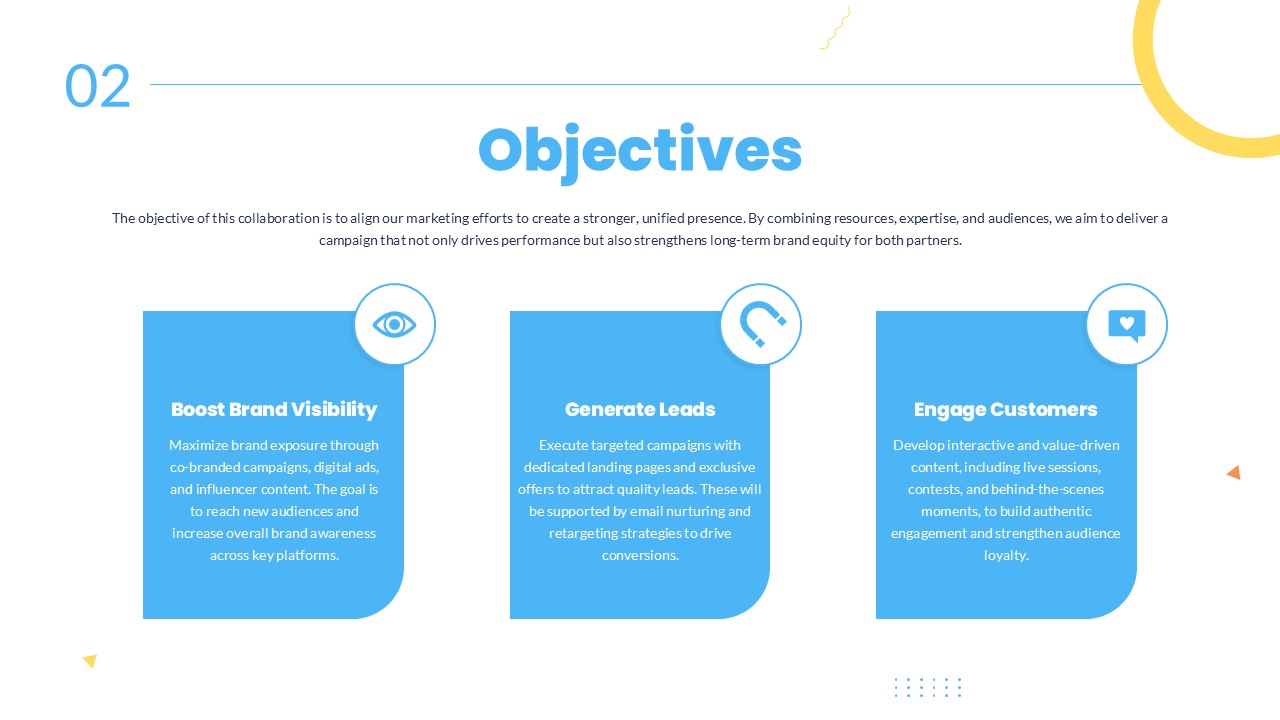 02

Objectives

The objective of this collaboration is to align our marketing efforts to create a stronger, unified presence. By combining resources, expertise, and audiences, we aim to deliver a campaign that not only drives performance but also strengthens long-term brand equity for both partners.

Boost Brand Visibility

Maximize brand exposure through co-branded campaigns, digital ads, and influencer content. The goal is to reach new audiences and increase overall brand awareness across key platforms.

Generate Leads

Execute targeted campaigns with dedicated landing pages and exclusive offers to attract quality leads. These will be supported by email nurturing and retargeting strategies to drive conversions.

Engage Customers

Develop interactive and value-driven content, including live sessions, contests, and behind-the-scenes moments, to build authentic engagement and strengthen audience loyalty.